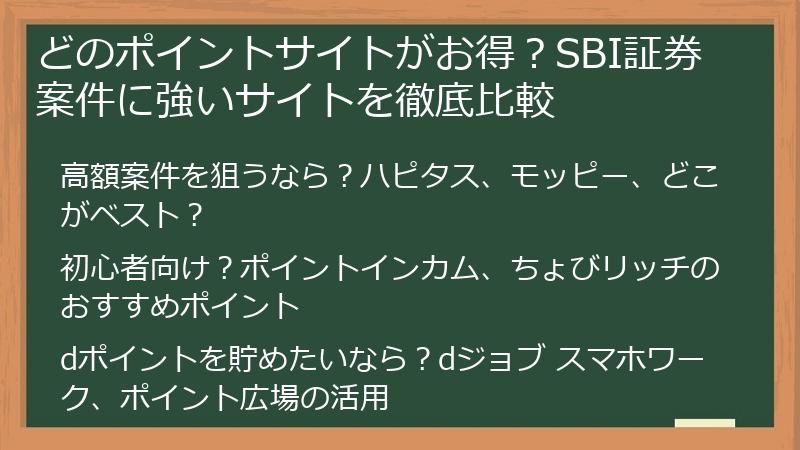 どのポイントサイトがお得？SBI証券案件に強いサイトを徹底比較

高額案件を狙うなら？ハピタス、モッピー、どこがベスト？

初心者向け？ポイントインカム、ちょびリッチのおすすめポイント

dポイントを貯めたいなら？dジョブ スマホワーク、ポイント広場の活用